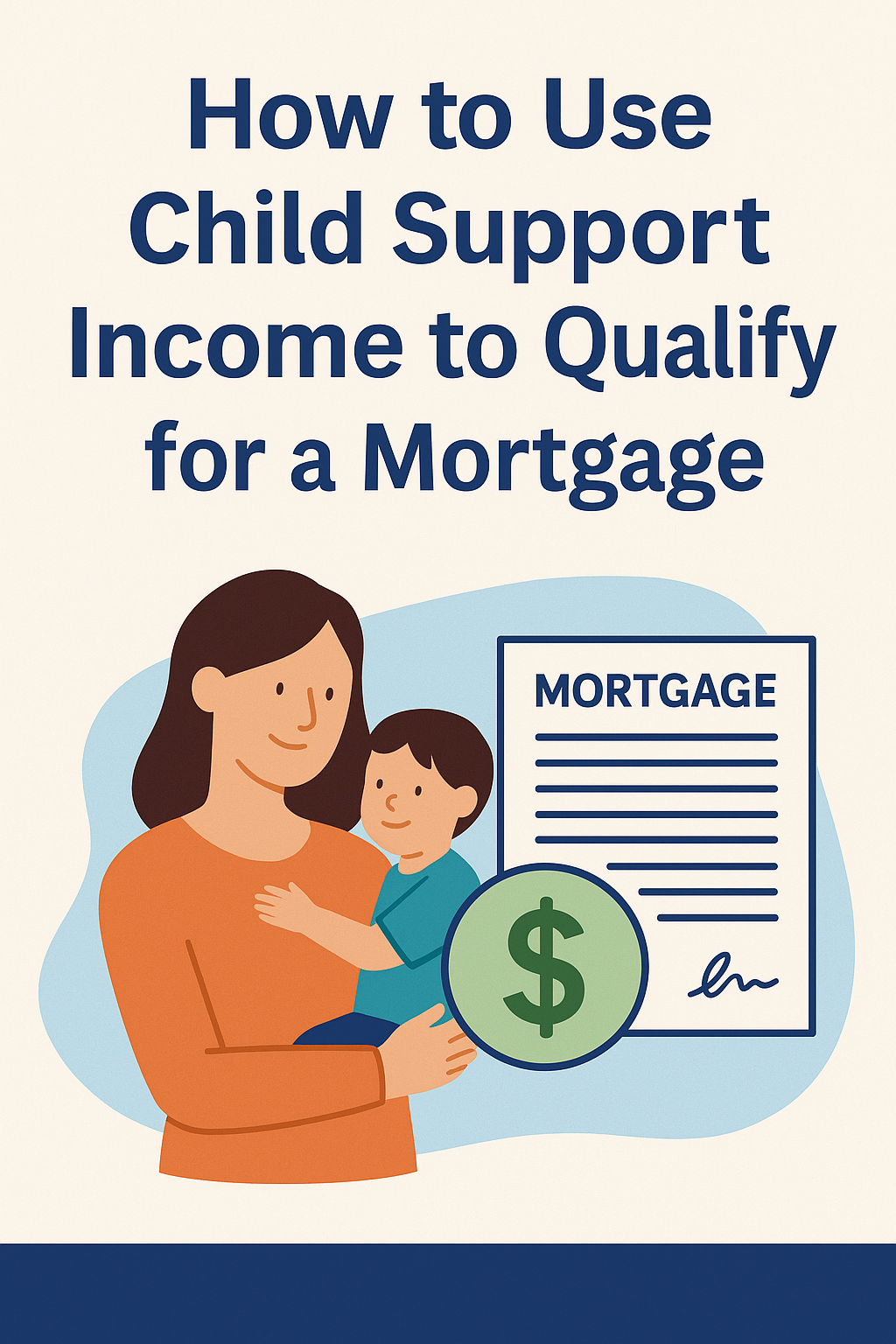 How to Use Child Support Income to Qualify for a Mortgage

MORTGAGE

$